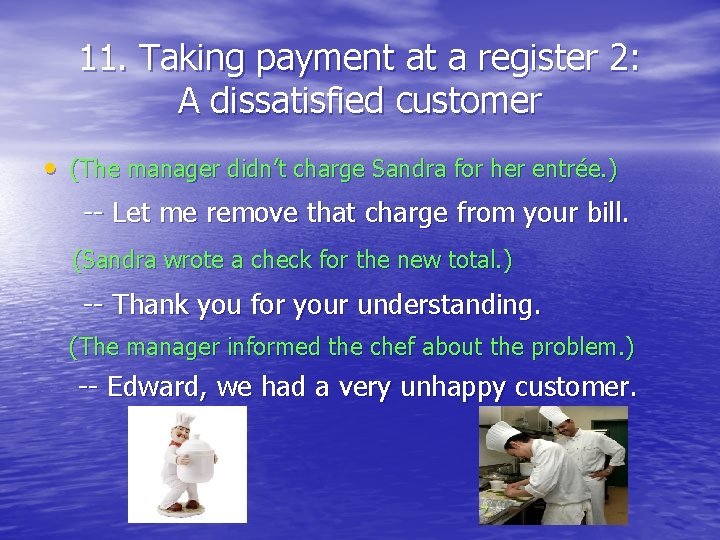 11. Taking payment at a register 2: A dissatisfied customer

• (The manager didn't charge Sandra for her entrée.)

-- Let me remove that charge from your bill.

(Sandra wrote a check for the new total.)

-- Thank you for your understanding.

(The manager informed the chef about the problem.)

-- Edward, we had a very unhappy customer.